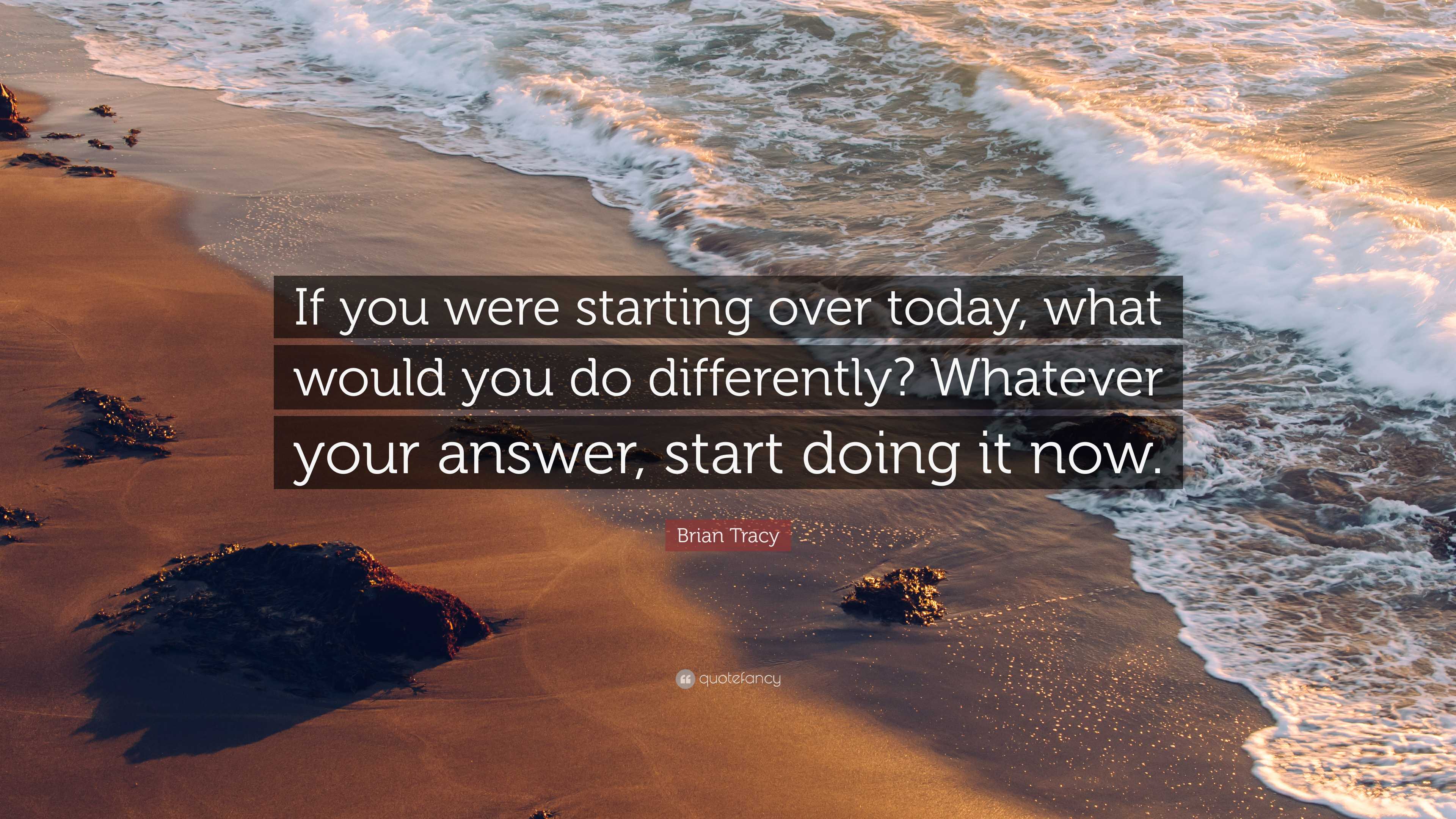 If you were starting over today, what would you do differently? Whatever your answer, start doing it now.

Brian Tracy

quotefancy